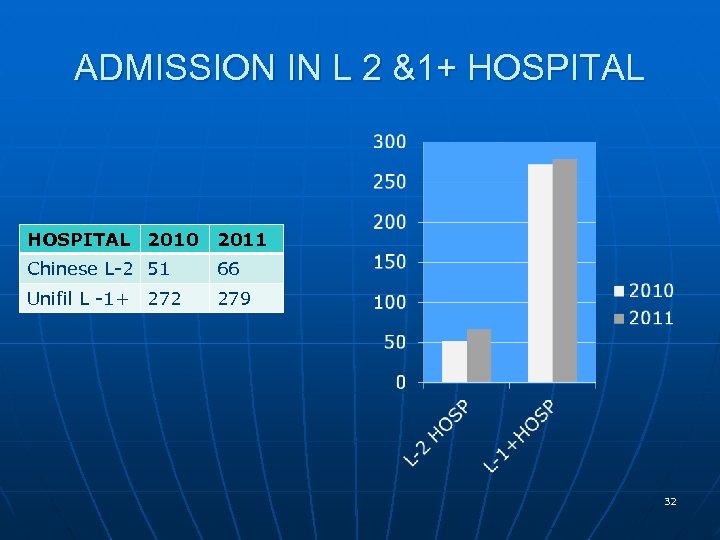 ADMISSION IN L 2 &1+ HOSPITAL

| HOSPITAL | 2010 | 2011 |
|---|---|---|
| Chinese L-2 | 51 | 66 |
| Unifil L -1+ | 272 | 279 |

300
250
200
150
100
50
0
L-2 HOSP
L-1+HOSP
2010
2011

32